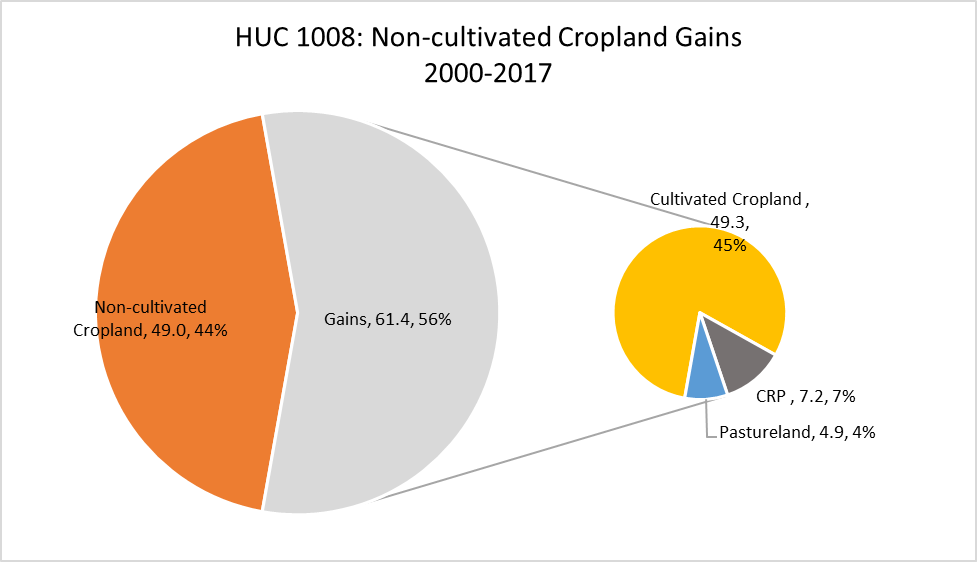 HUC 1008: Non-cultivated Cropland Gains
2000-2017

Non-cultivated Cropland, 49.0, 44%

Gains, 61.4, 56%

Cultivated Cropland , 49.3, 45%

CRP , 7.2, 7%

Pastureland, 4.9, 4%